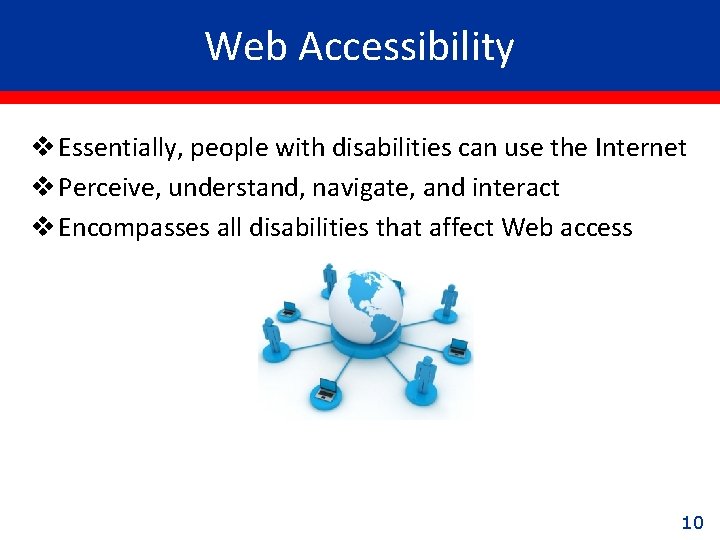 Web Accessibility

❖ Essentially, people with disabilities can use the Internet
❖ Perceive, understand, navigate, and interact
❖ Encompasses all disabilities that affect Web access

10